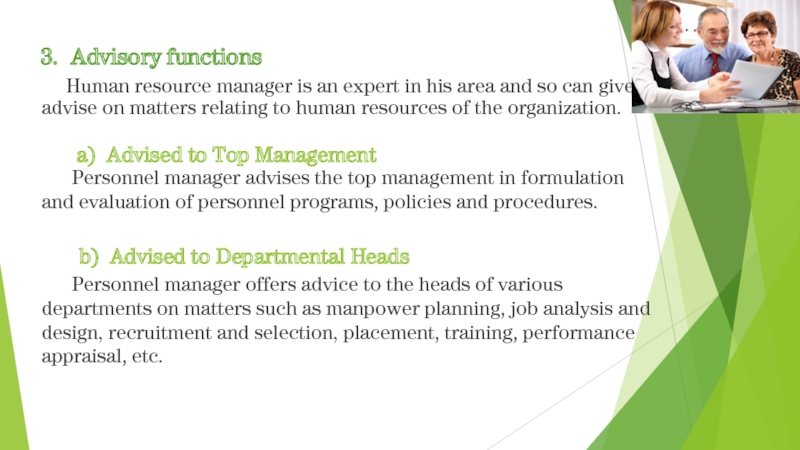 3. Advisory functions

Human resource manager is an expert in his area and so can give advise on matters relating to human resources of the organization.

a) Advised to Top Management

Personnel manager advises the top management in formulation and evaluation of personnel programs, policies and procedures.

b) Advised to Departmental Heads

Personnel manager offers advice to the heads of various departments on matters such as manpower planning, job analysis and design, recruitment and selection, placement, training, performance appraisal, etc.